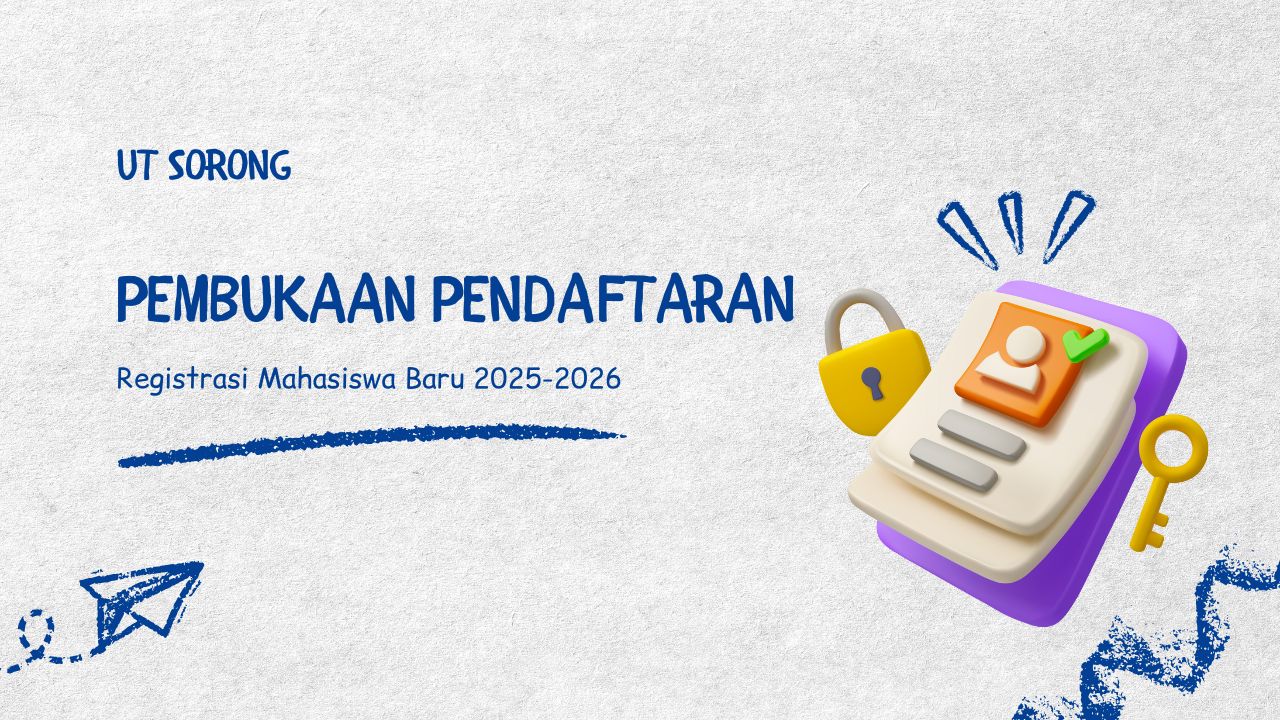 UT SORONG

PEMBUKAAN PENDAFTARAN

Registrasi Mahasiswa Baru 2025-2026